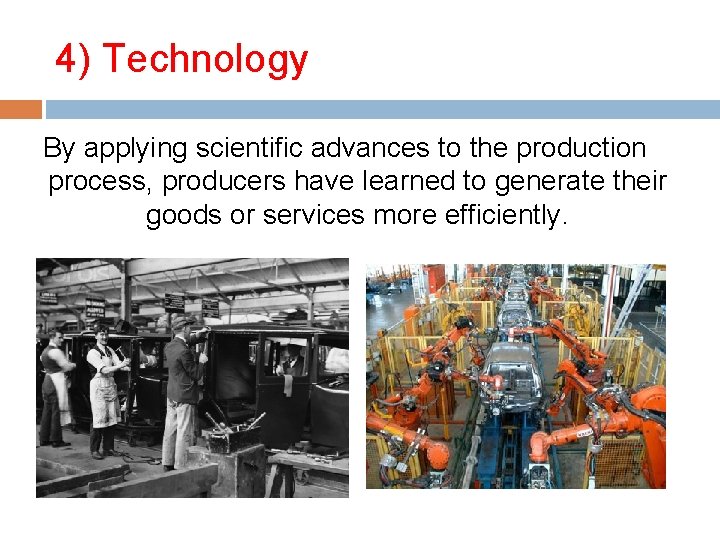 4) Technology

By applying scientific advances to the production process, producers have learned to generate their goods or services more efficiently.